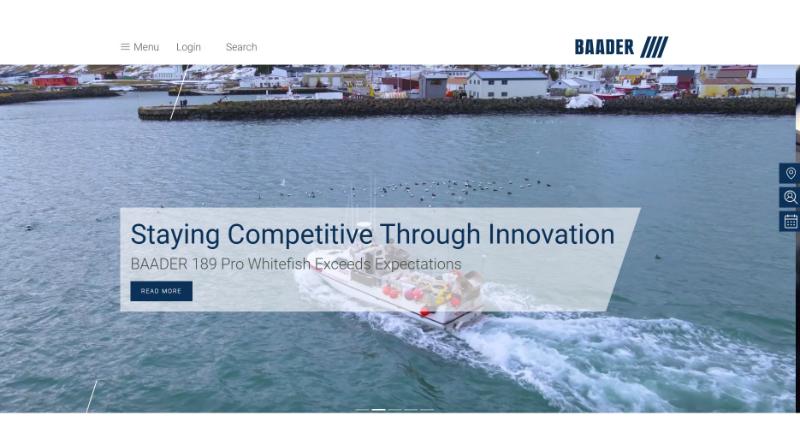 Menu Login Search

BAADER

Staying Competitive Through Innovation

BAADER 189 Pro Whitefish Exceeds Expectations

READ MORE